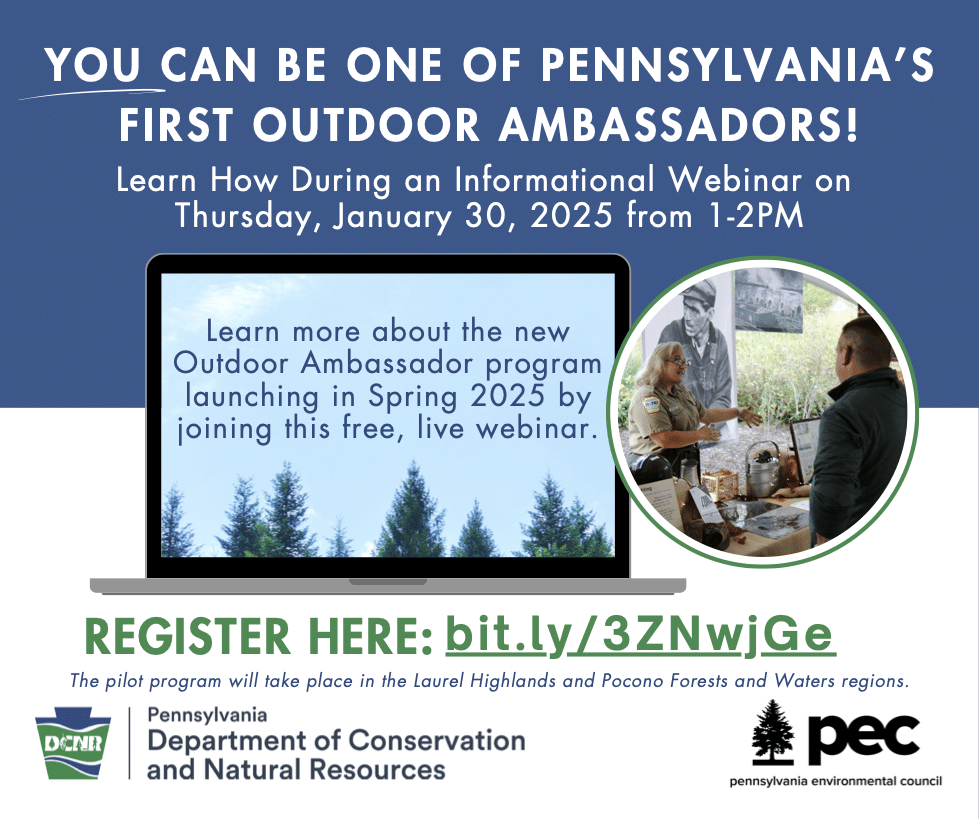 YOU CAN BE ONE OF PENNSYLVANIA'S FIRST OUTDOOR AMBASSADORS!

Learn How During an Informational Webinar on Thursday, January 30, 2025 from 1-2PM

Learn more about the new Outdoor Ambassador program launching in Spring 2025 by joining this free, live webinar.

REGISTER HERE: bit.ly/3ZNwjGe

The pilot program will take place in the Laurel Highlands and Pocono Forests and Waters regions.

DCNR

Pennsylvania Department of Conservation and Natural Resources

pec

pennsylvania environmental council